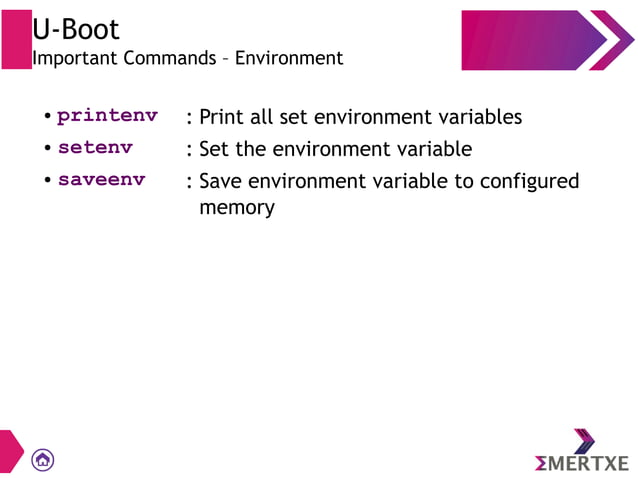 U-Boot
Important Commands – Environment

• printenv : Print all set environment variables
• setenv : Set the environment variable
• saveenv : Save environment variable to configured memory

ΣMERTXE